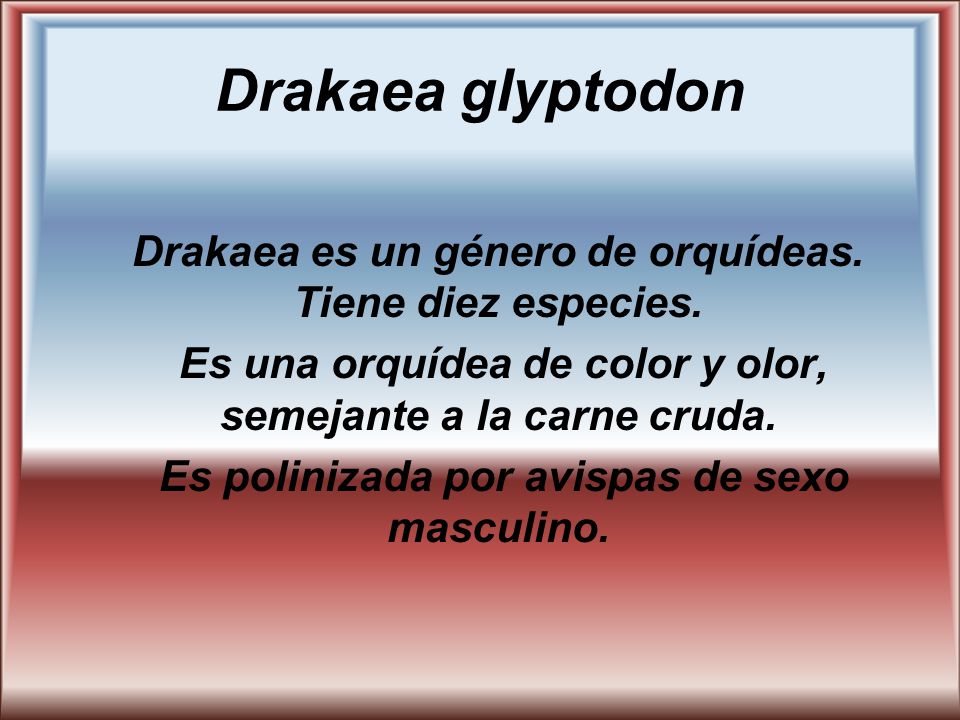 Drakaea glyptodon

Drakaea es un género de orquídeas. Tiene diez especies.

Es una orquídea de color y olor, semejante a la carne cruda.

Es polinizada por avispas de sexo masculino.